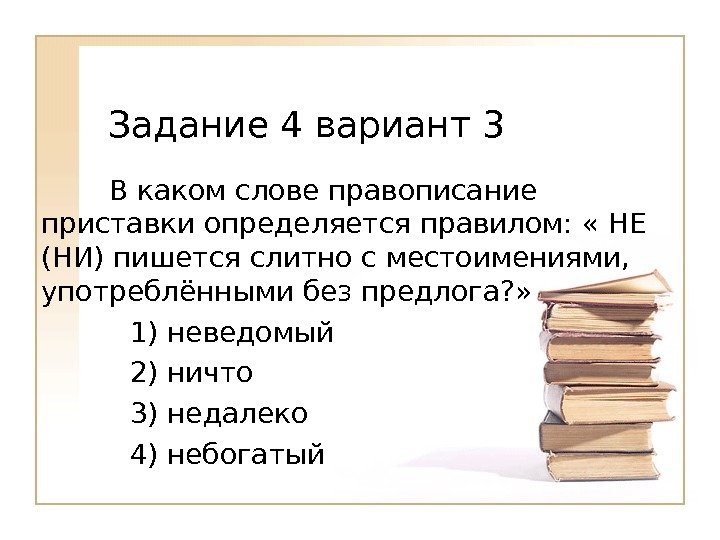 Задание 4 вариант 3

В каком слове правописание приставки определяется правилом: « НЕ (НИ) пишется слитно с местоимениями, употреблёнными без предлога?»

1) неведомый

2) ничто

3) недалеко

4) небогатый